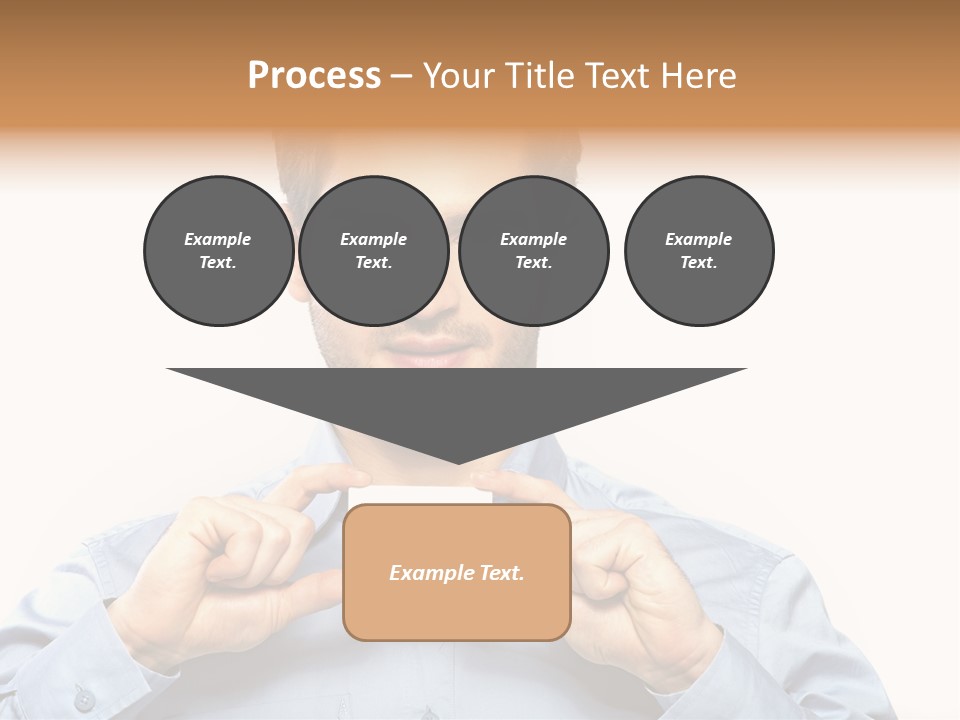 Process – Your Title Text Here

Example Text.

Example Text.

Example Text.

Example Text.

Example Text.